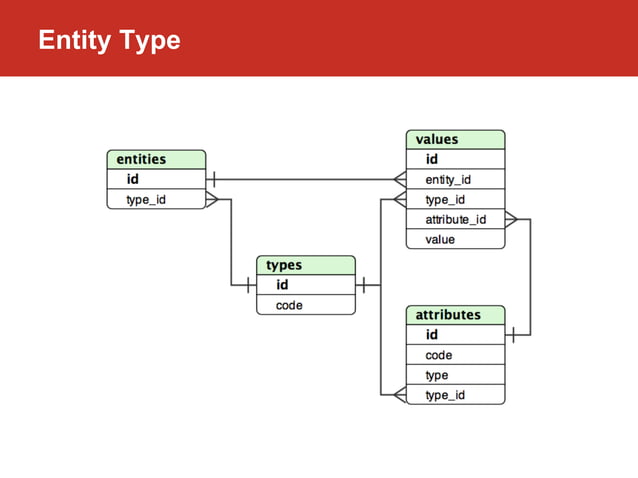 Entity Type

entities
id
type_id

values
id
entity_id
type_id
attribute_id
value

types
id
code

attributes
id
code
type
type_id